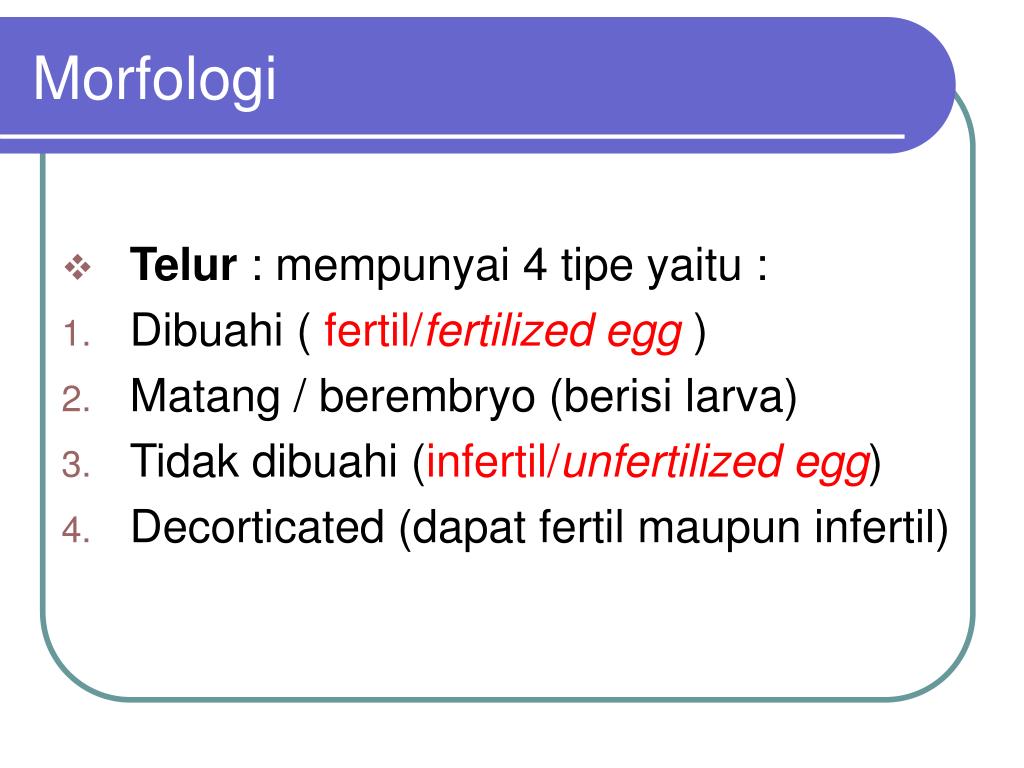 Morfologi

❖ Telur : mempunyai 4 tipe yaitu :
1. Dibuahi ( fertil/fertilized egg )
2. Matang / berembryo (berisi larva)
3. Tidak dibuahi (infertil/unfertilized egg)
4. Decorticated (dapat fertil maupun infertil)